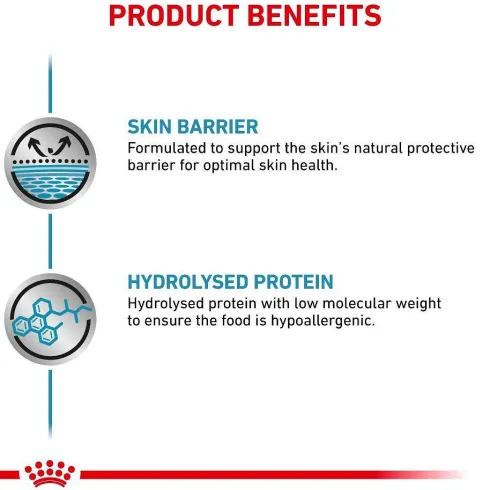 PRODUCT BENEFITS

SKIN BARRIER
Formulated to support the skin's natural protective barrier for optimal skin health.

HYDROLYSED PROTEIN
Hydrolysed protein with low molecular weight to ensure the food is hypoallergenic.